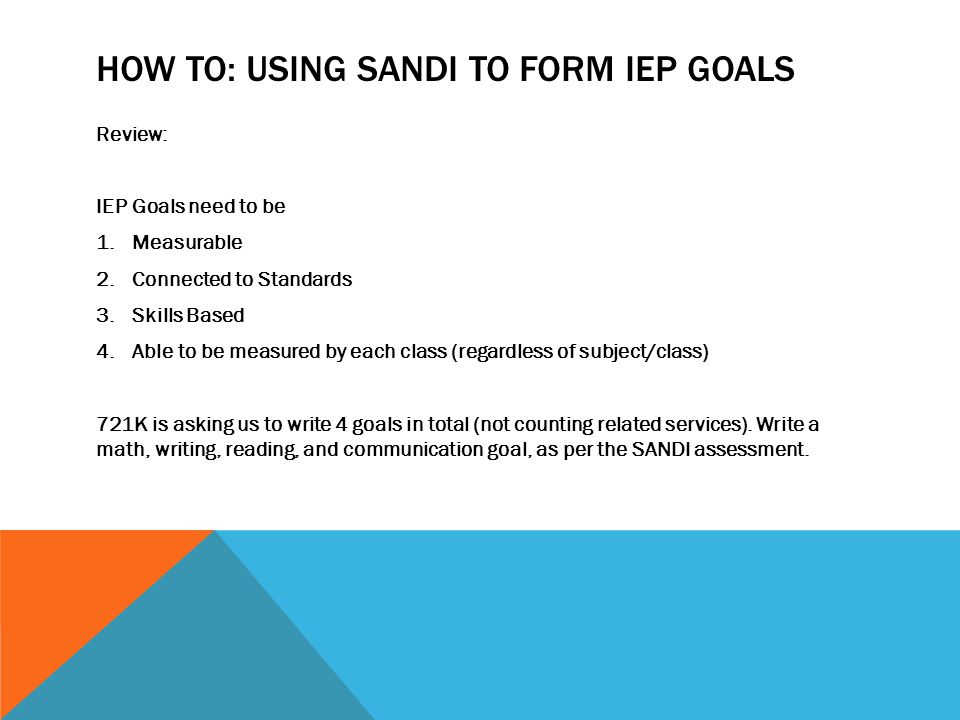 HOW TO: USING SANDI TO FORM IEP GOALS

Review:

IEP Goals need to be

1. Measurable
2. Connected to Standards
3. Skills Based
4. Able to be measured by each class (regardless of subject/class)

721K is asking us to write 4 goals in total (not counting related services). Write a math, writing, reading, and communication goal, as per the SANDI assessment.